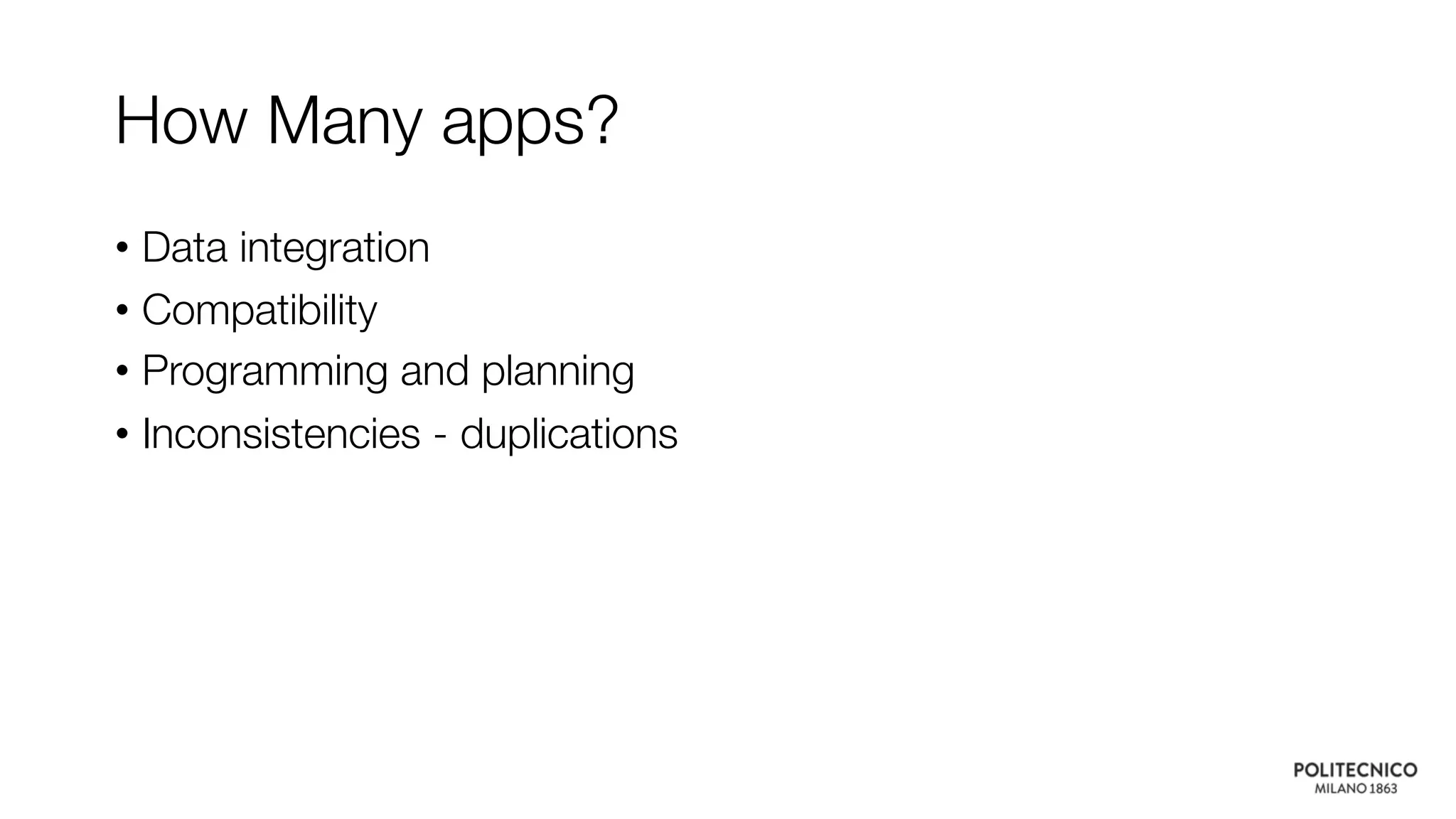 How Many apps?

• Data integration
• Compatibility
• Programming and planning
• Inconsistencies - duplications

POLITECNICO
MILANO 1863